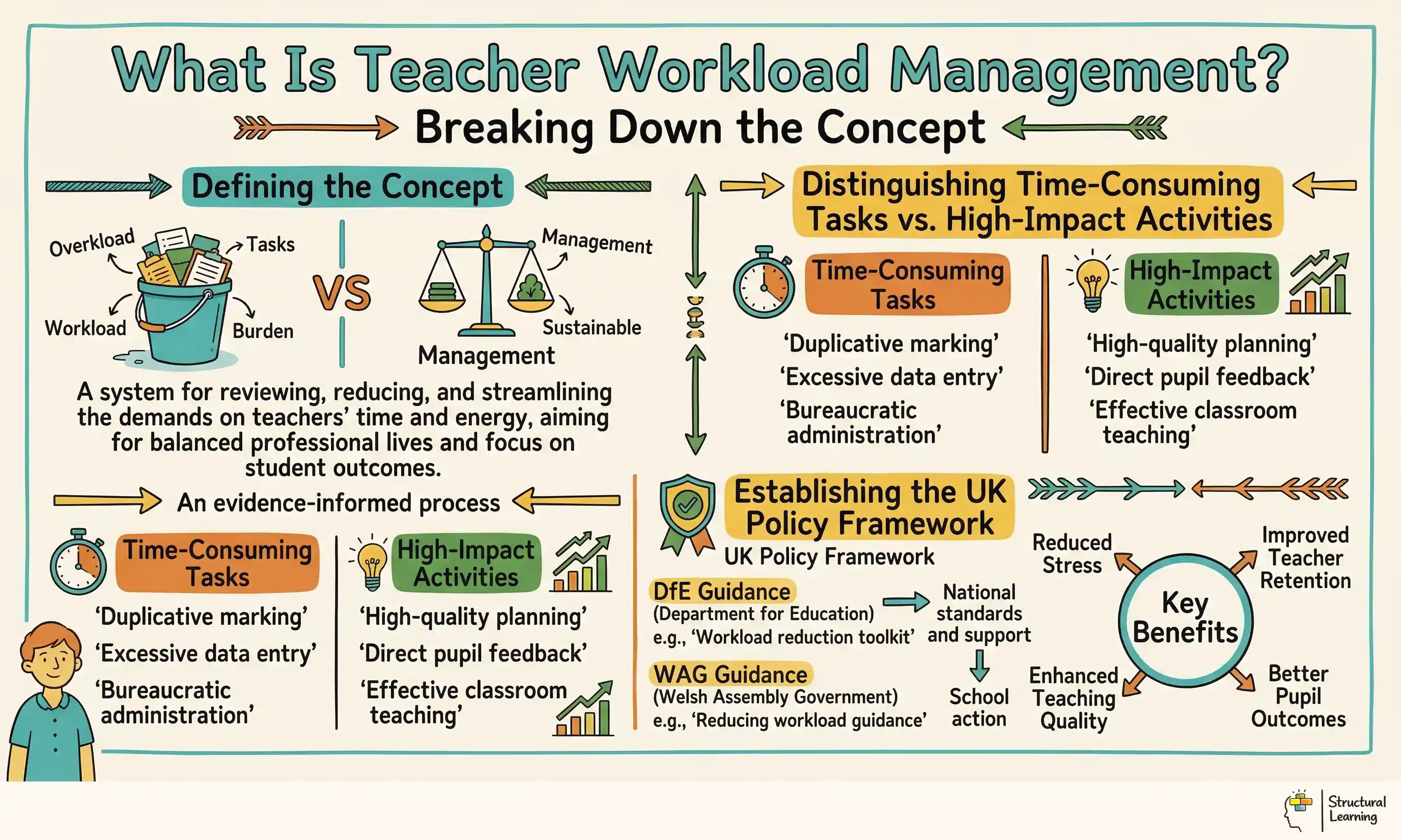 What Is Teacher Workload Management?

Breaking Down the Concept

Defining the Concept

Overkload
Tasks
Workload
Burden

VS

Management
Sustainable
Management

A system for reviewing, reducing, and streamlining the demands on teachers' time and energy, aiming for balanced professional lives and focus on student outcomes.

An evidence-informed process

Time-Consuming Tasks

'Duplicative marking'
'Excessive data entry'
'Bureaucratic administration'

High-Impact Activities

'High-quality planning'
'Direct pupil feedback'
'Effective classroom teaching'

Distinguishing Time-Consuming Tasks vs. High-Impact Activities

Time-Consuming Tasks

'Duplicative marking'
'Excessive data entry'
'Bureaucratic administration'

High-Impact Activities

'High-quality planning'
'Direct pupil feedback'
'Effective classroom teaching'

Establishing the UK Policy Framework

UK Policy Framework

DfE Guidance
(Department for Education)
e.g., 'Workload reduction toolkit'

National standards and support

WAG Guidance
(Welsh Assembly Government)
e.g., 'Reducing workload guidance'

School action

Key Benefits

Reduced Stress
Improved Teacher Retention
Enhanced Teaching Quality
Better Pupil Outcomes

Structural Learning